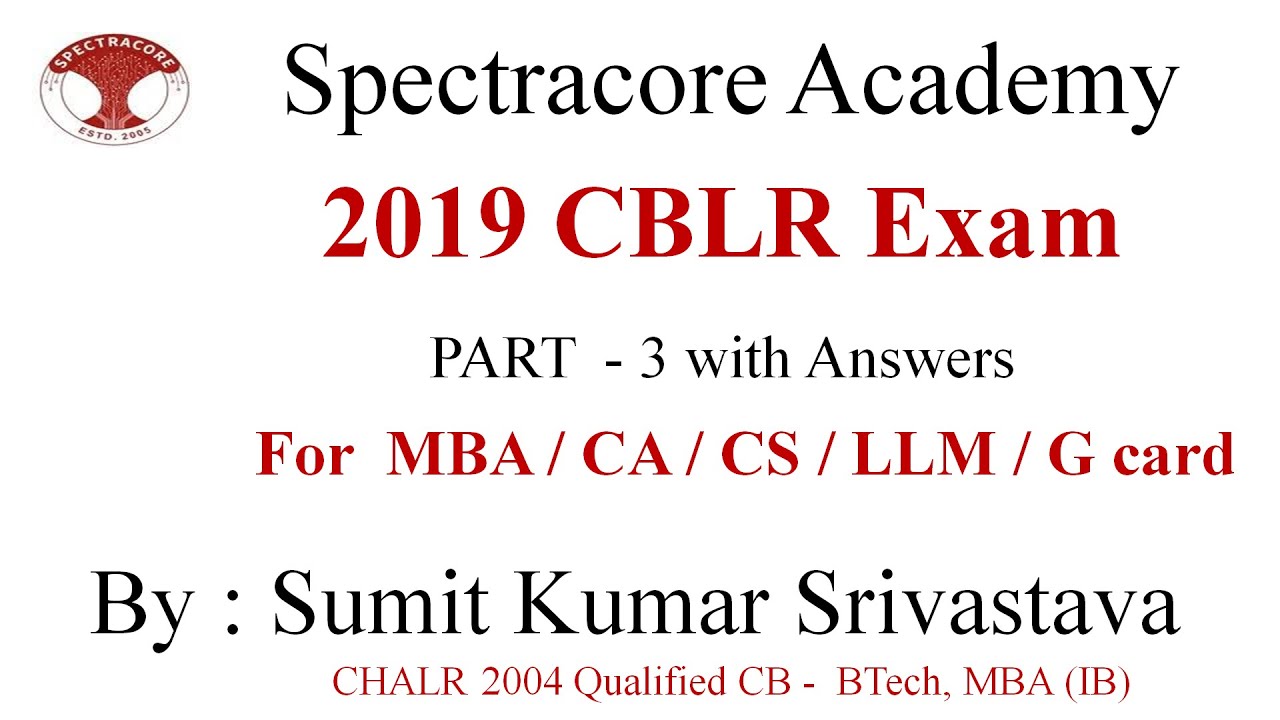 SPECTRACORE
ESTD. 2005

Spectracore Academy

2019 CBLR Exam

PART - 3 with Answers

For MBA / CA / CS / LLM / G card

By : Sumit Kumar Srivastava

CHALR 2004 Qualified CB - BTech, MBA (IB)